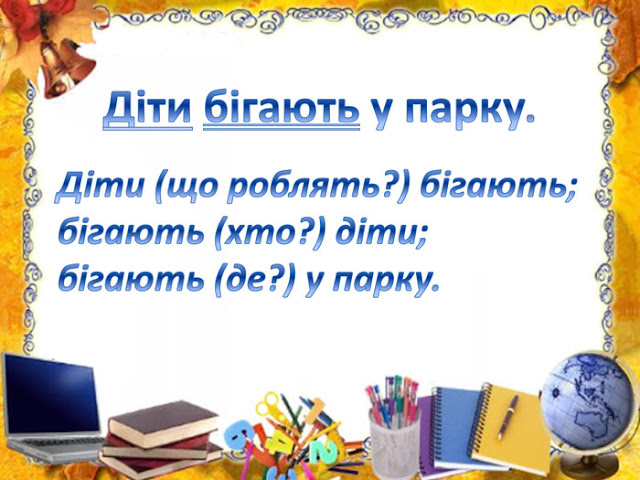 Діти бігають у парку.

Діти (що роблять?) бігають;
бігають (хто?) діти;
бігають (де?) у парку.